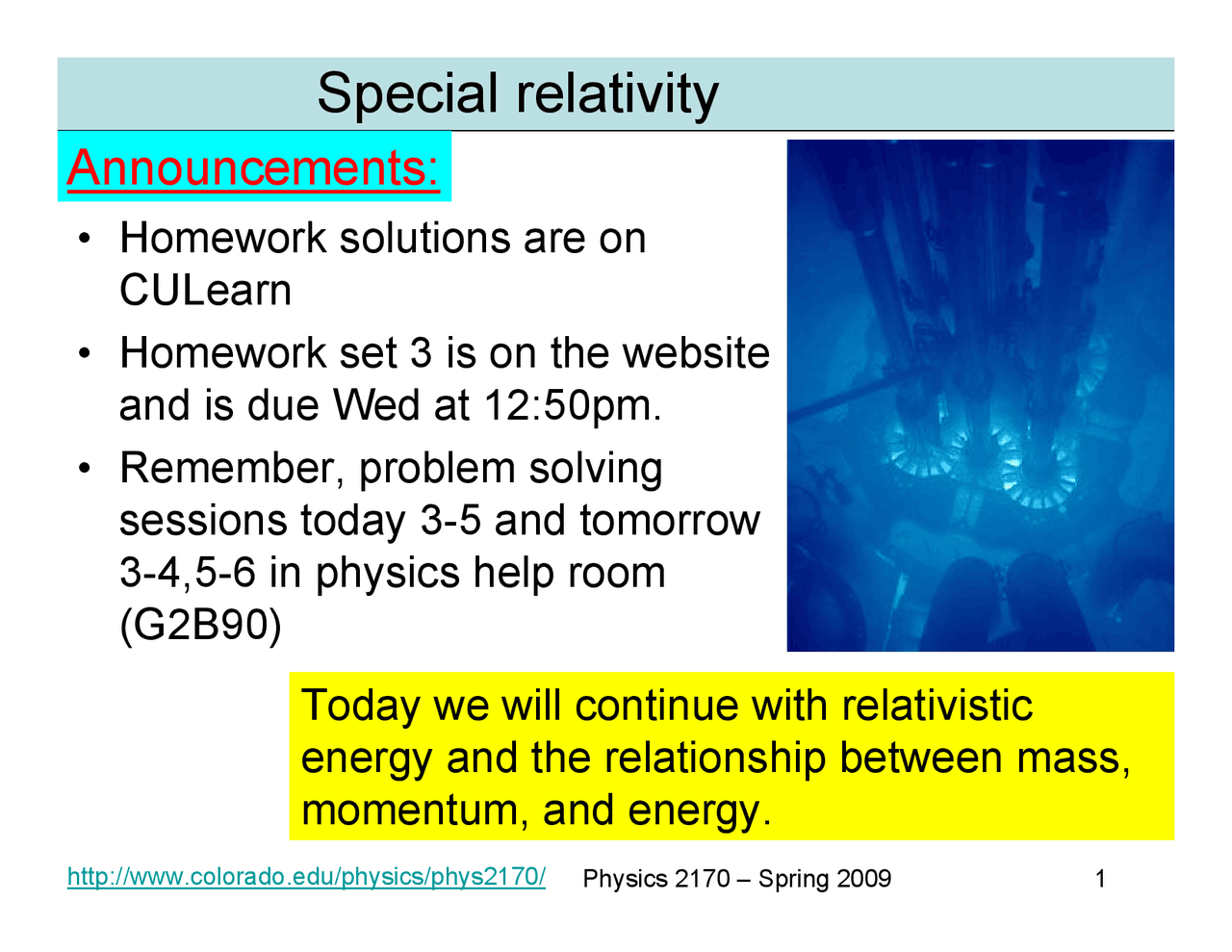 Special relativity

Announcements:

• Homework solutions are on CULearn

• Homework set 3 is on the website and is due Wed at 12:50pm.

• Remember, problem solving sessions today 3-5 and tomorrow 3-4,5-6 in physics help room (G2B90)

Today we will continue with relativistic energy and the relationship between mass, momentum, and energy.

http://www.colorado.edu/physics/phys2170/ Physics 2170 – Spring 2009 1